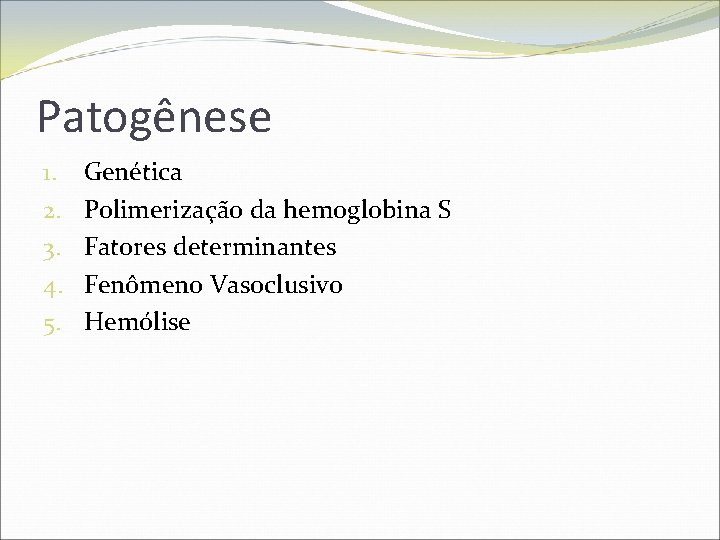 Patogênese

1. Genética
2. Polimerização da hemoglobina S
3. Fatores determinantes
4. Fenômeno Vasoclusivo
5. Hemólise